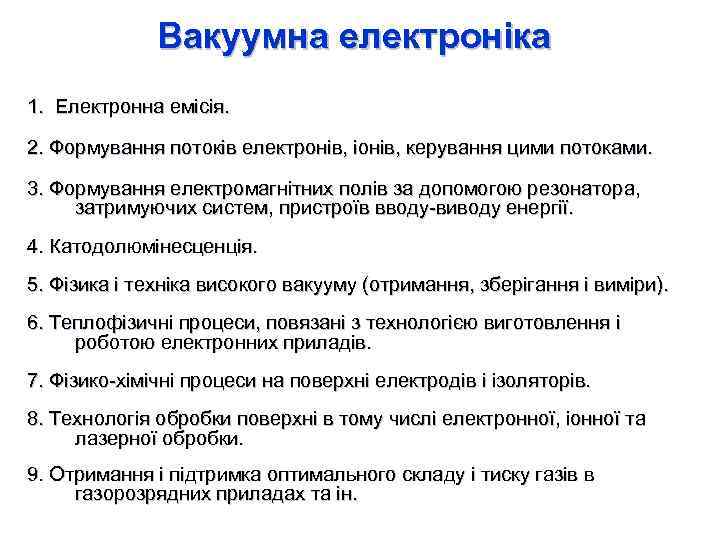 Вакуумна електроніка

1. Електронна емісія.

2. Формування потоків електронів, іонів, керування цими потоками.

3. Формування електромагнітних полів за допомогою резонатора, затримуючих систем, пристроїв вводу-виводу енергії.

4. Катодолюмінесценція.

5. Фізика і техніка високого вакууму (отримання, зберігання і виміри).

6. Теплофізичні процеси, повязані з технологією виготовлення і роботою електронних приладів.

7. Фізико-хімічні процеси на поверхні електродів і ізоляторів.

8. Технологія обробки поверхні в тому числі електронної, іонної та лазерної обробки.

9. Отримання і підтримка оптимального складу і тиску газів в газорозрядних приладах та ін.